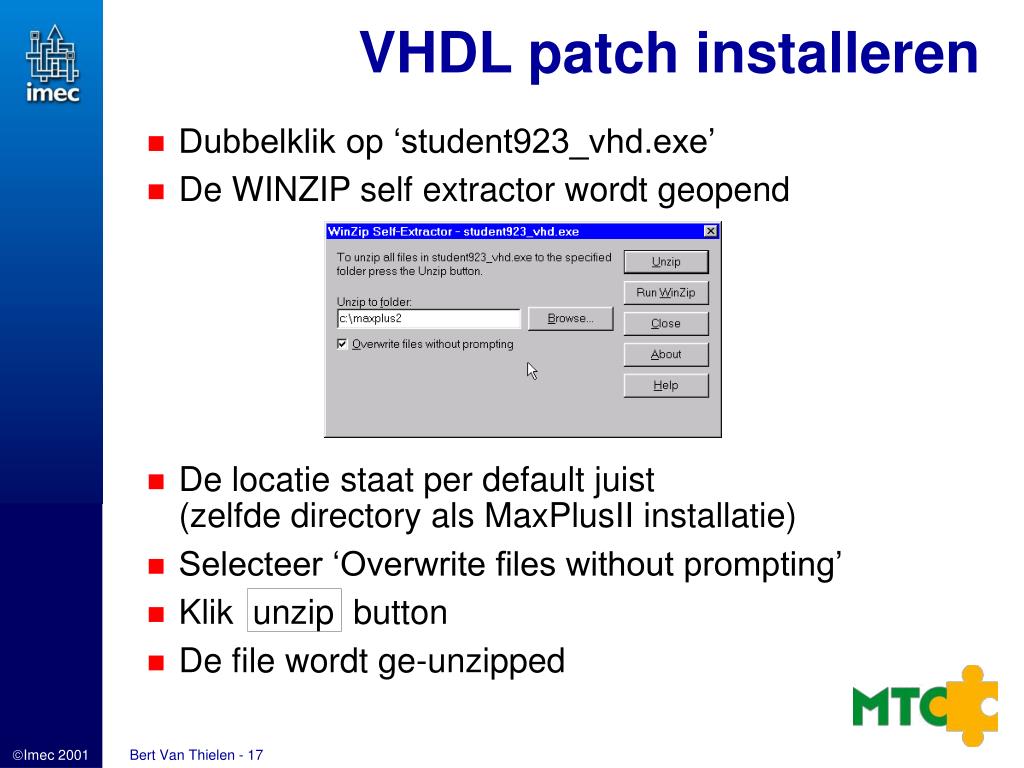 imec

VHDL patch installeren

Dubbelklik op ‘student923_vhd.exe’

De WINZIP self extractor wordt geopend

WinZip Self-Extractor - student923_vhd.exe

To unzip all files in student923_vhd.exe to the specified folder press the Unzip button.

Unzip to folder:

c:\maxplus2

Browse...

Overwrite files without prompting

Unzip

Run WinZip

Close

About

Help

De locatie staat per default juist (zelfde directory als MaxPlusII installatie)

Selecteer ‘Overwrite files without prompting’

Klik unzip button

De file wordt ge-unzipped

MTC

©Imec 2001

Bert Van Thielen - 17